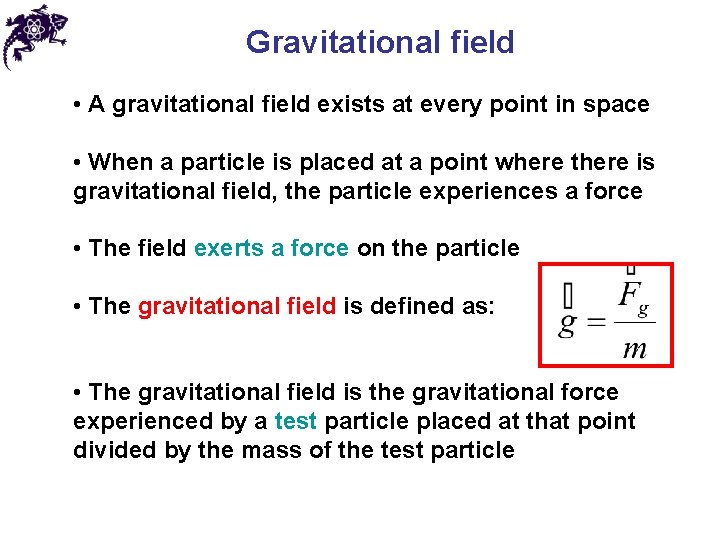 Gravitational field

• A gravitational field exists at every point in space

• When a particle is placed at a point where there is gravitational field, the particle experiences a force

• The field exerts a force on the particle

• The gravitational field is defined as:

$\vec{g} = \frac{\vec{F}_g}{m}$

• The gravitational field is the gravitational force experienced by a test particle placed at that point divided by the mass of the test particle